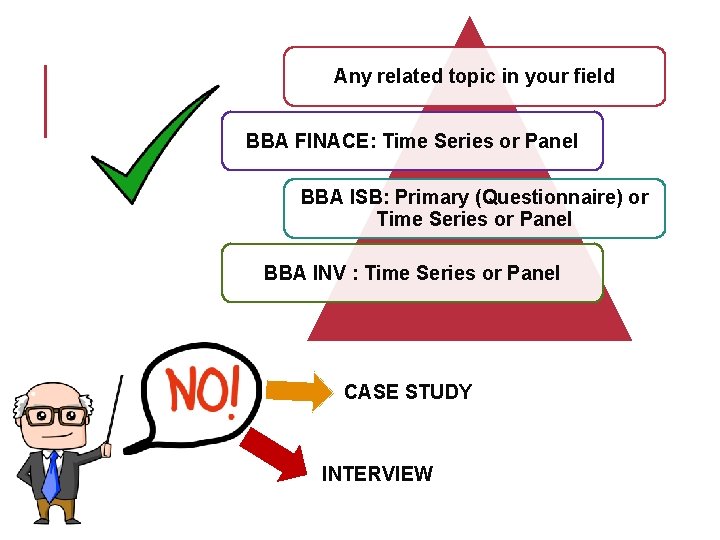 Any related topic in your field

BBA FINACE: Time Series or Panel

BBA ISB: Primary (Questionnaire) or Time Series or Panel

BBA INV : Time Series or Panel

NO!

CASE STUDY

INTERVIEW